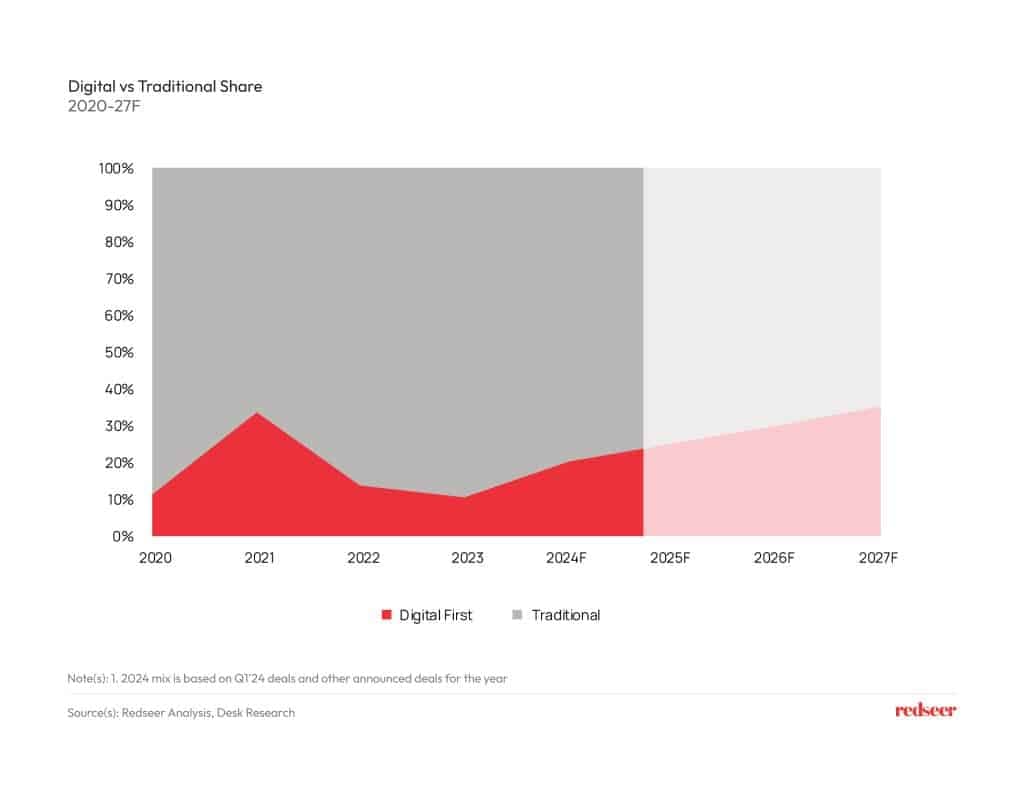 Digital vs Traditional Share
2020-27F

100%
90%
80%
70%
60%
50%
40%
30%
20%
10%
0%

2020 2021 2022 2023 2024F 2025F 2026F 2027F

Digital First Traditional

Note(s): 1. 2024 mix is based on Q1'24 deals and other announced deals for the year

Source(s): Redseer Analysis, Desk Research

redseer